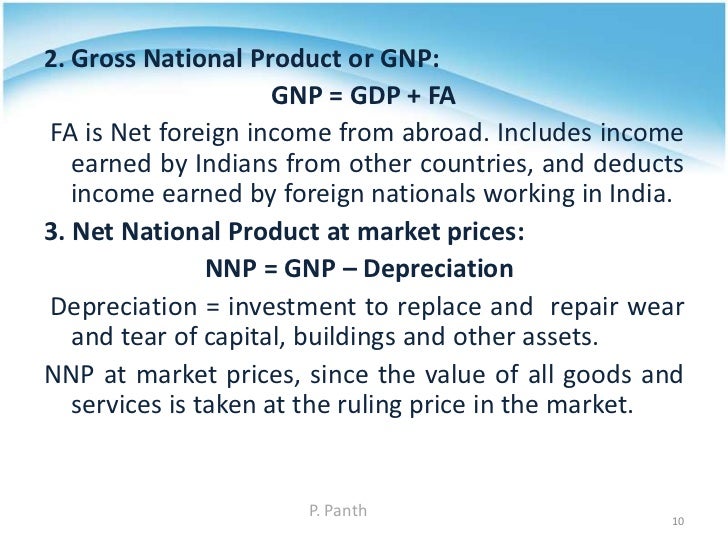 2. Gross National Product or GNP:

GNP = GDP + FA

FA is Net foreign income from abroad. Includes income earned by Indians from other countries, and deducts income earned by foreign nationals working in India.

3. Net National Product at market prices:

NNP = GNP – Depreciation

Depreciation = investment to replace and repair wear and tear of capital, buildings and other assets.

NNP at market prices, since the value of all goods and services is taken at the ruling price in the market.

P. Panth

10